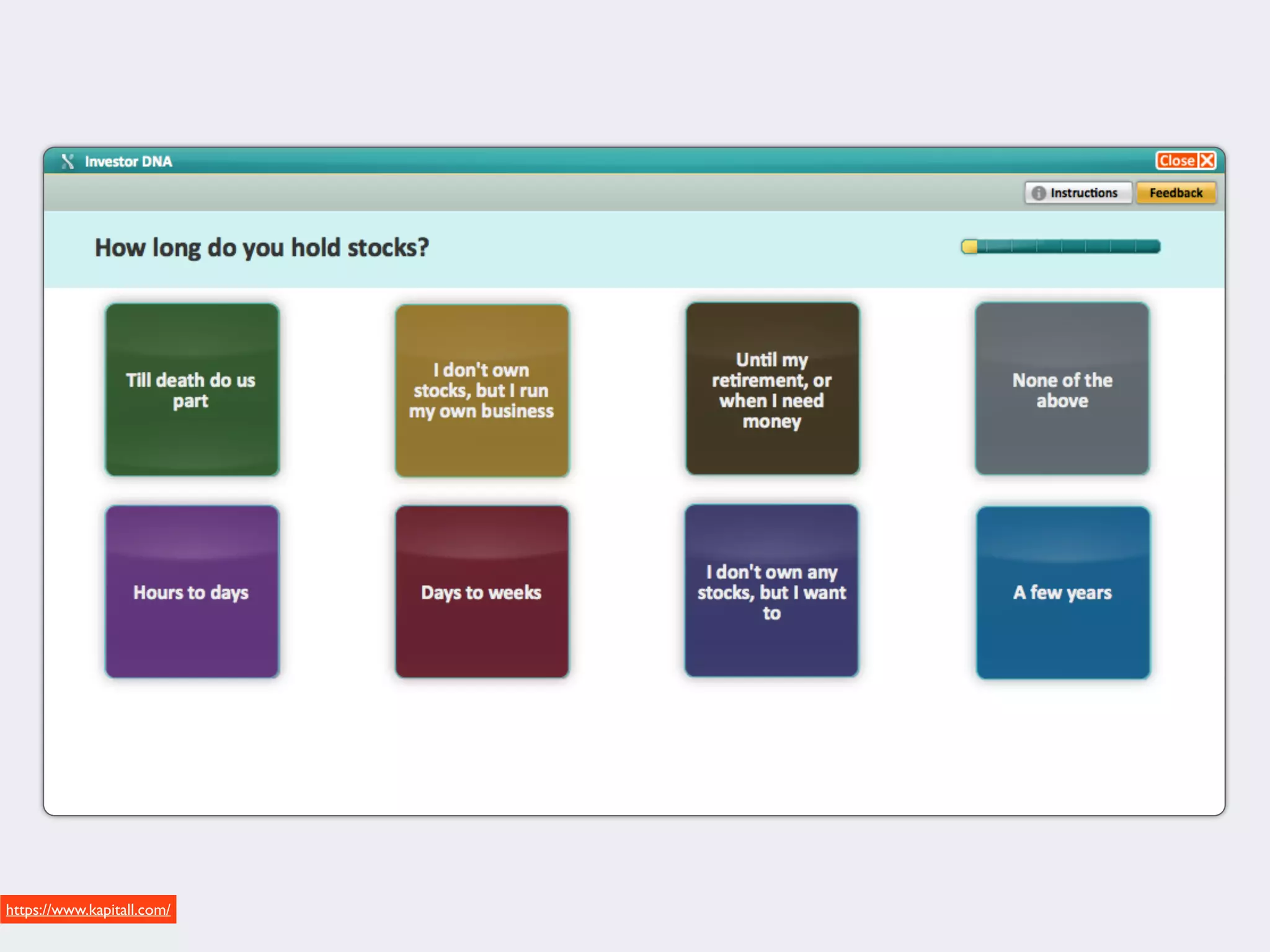 Investor DNA

Close

Instructions Feedback

How long do you hold stocks?

Till death do us part

I don't own stocks, but I run my own business

Until my retirement, or when I need money

None of the above

Hours to days

Days to weeks

I don't own any stocks, but I want to

A few years

https://www.kapitall.com/